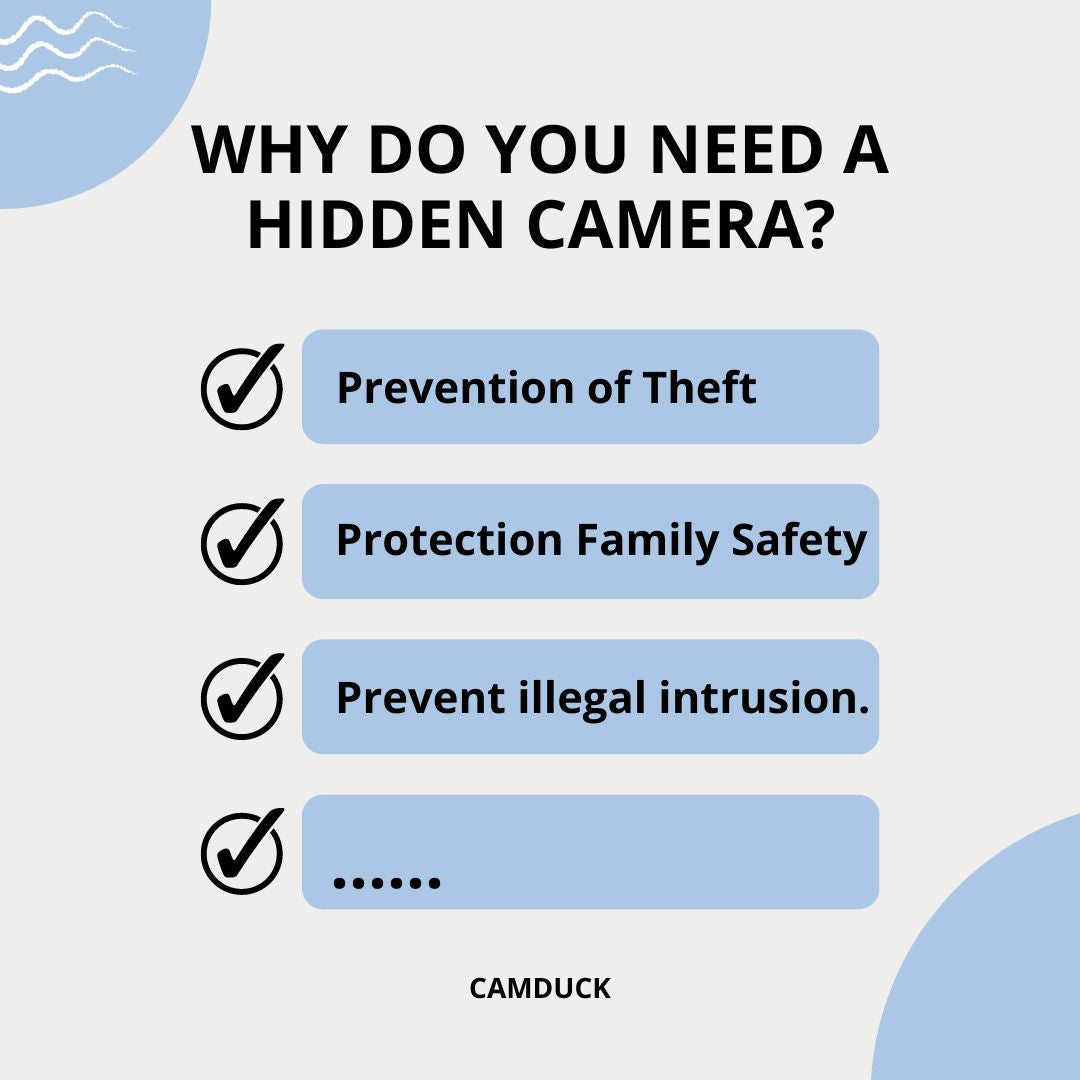 WHY DO YOU NEED A HIDDEN CAMERA?

Prevention of Theft

Protection Family Safety

Prevent illegal intrusion.

......

CAMDUCK